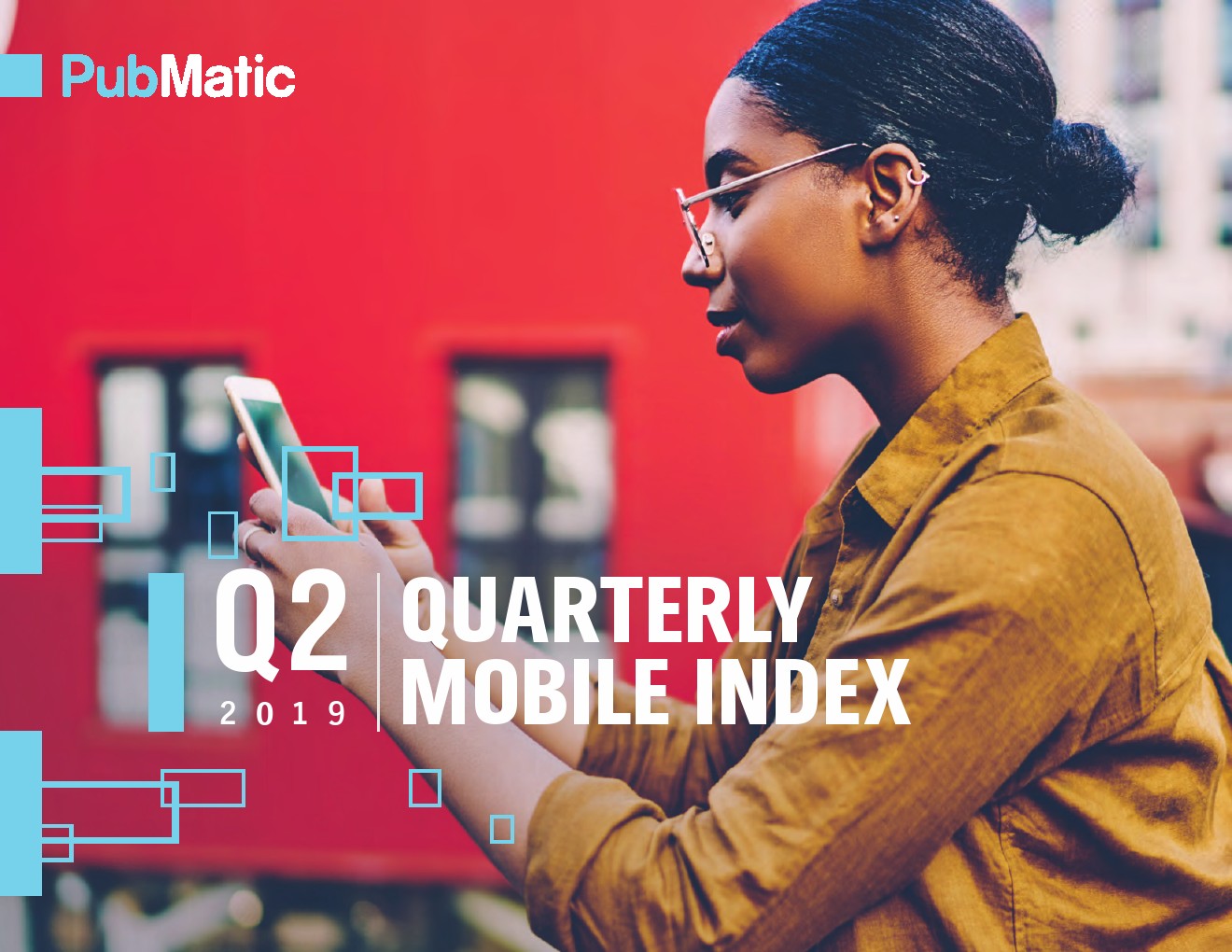 PubMatic

Q2
2019

QUARTERLY
MOBILE INDEX